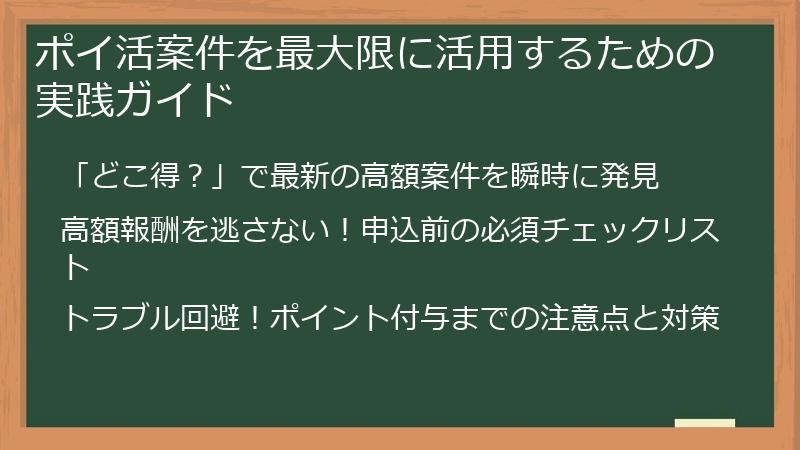 ポイ活案件を最大限に活用するための実践ガイド

「どこ得？」で最新の高額案件を瞬時に発見

高額報酬を逃さない！申込前の必須チェックリスト

トラブル回避！ポイント付与までの注意点と対策